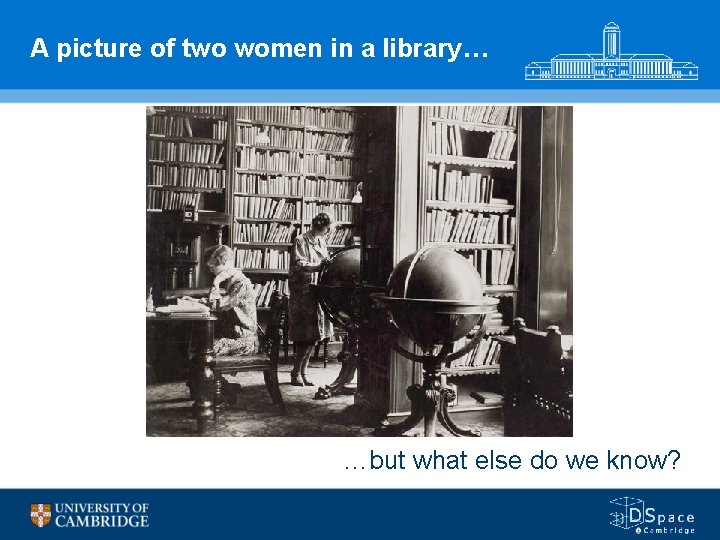 A picture of two women in a library…

…but what else do we know?

UNIVERSITY OF CAMBRIDGE

DSpace @Cambridge